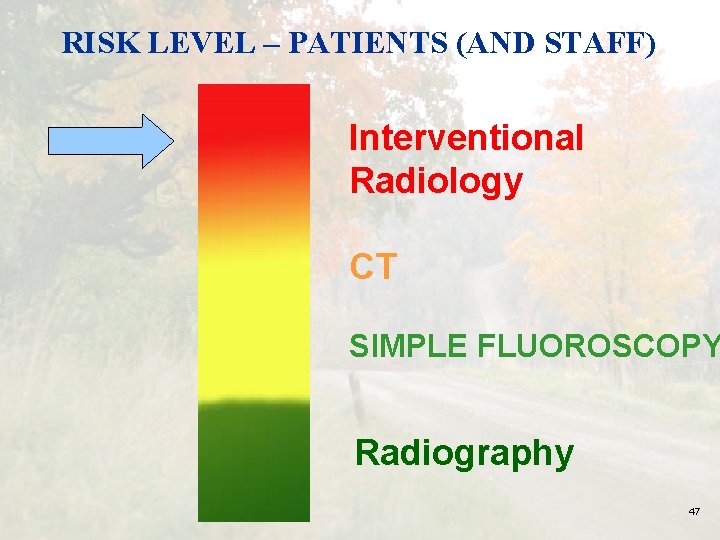 RISK LEVEL – PATIENTS (AND STAFF)

Interventional Radiology

CT

SIMPLE FLUOROSCOPY

Radiography

47